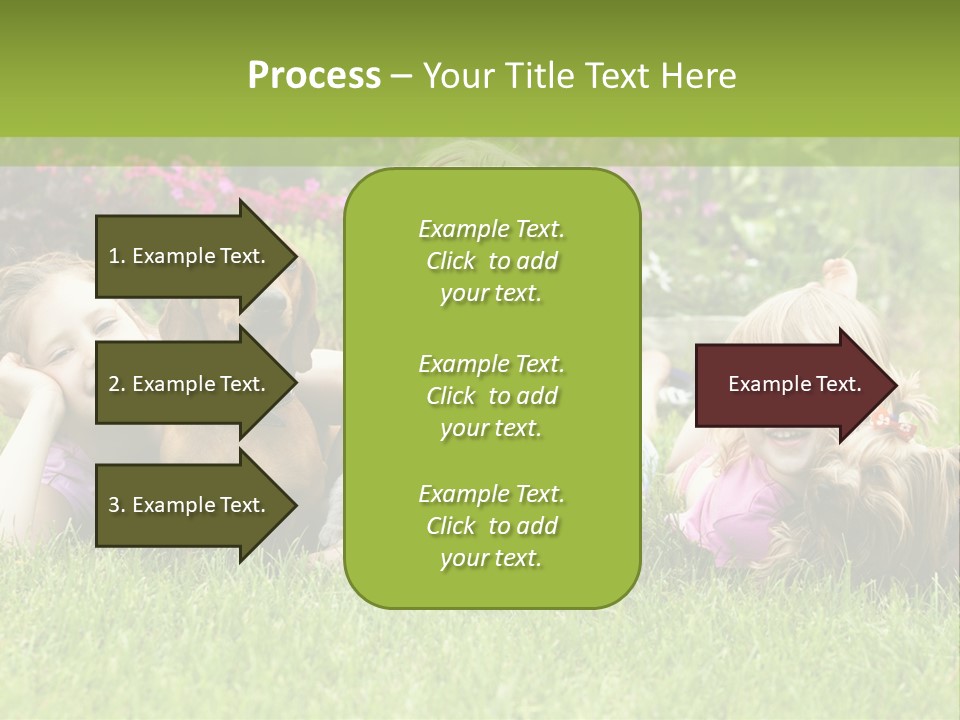 Process – Your Title Text Here

1. Example Text.

2. Example Text.

3. Example Text.

Example Text. Click to add your text.

Example Text. Click to add your text.

Example Text. Click to add your text.

Example Text.